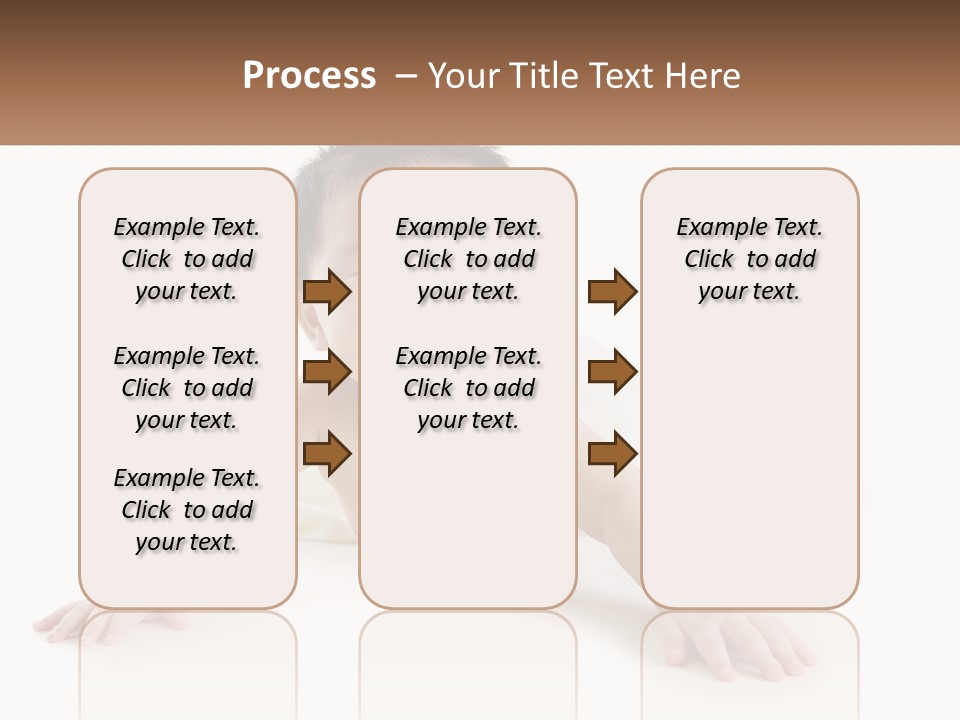 Process – Your Title Text Here

Example Text. Click to add your text.

Example Text. Click to add your text.

Example Text. Click to add your text.

Example Text. Click to add your text.

Example Text. Click to add your text.

Example Text. Click to add your text.